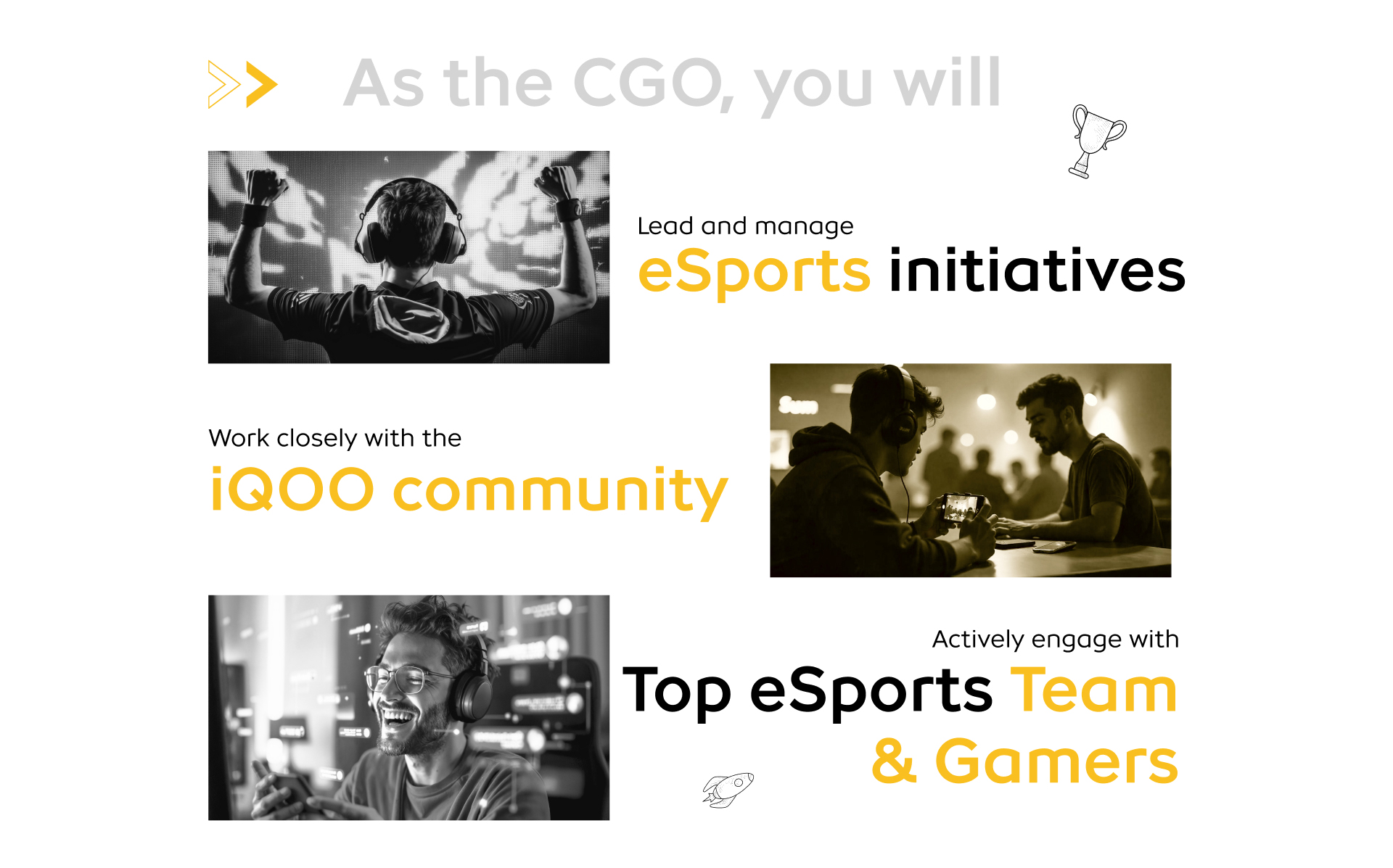 As the CGO, you will

Lead and manage
eSports initiatives

Work closely with the
iQOO community

Actively engage with
Top eSports Team & Gamers